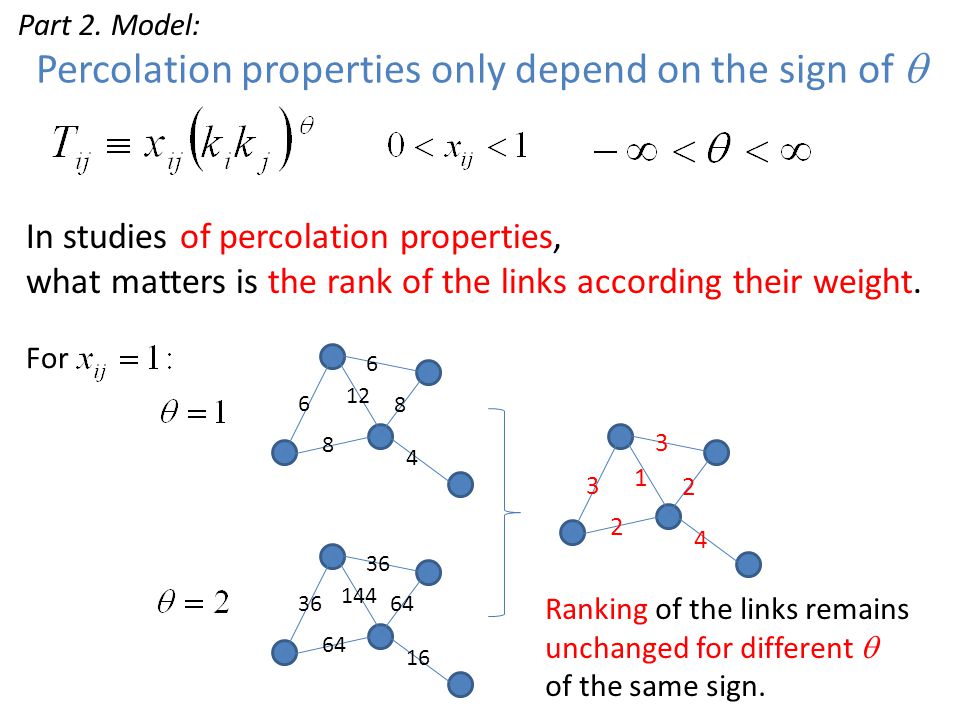 Part 2. Model:

Percolation properties only depend on the sign of $\theta$

$T_{ij} \equiv x_{ij}(k_i k_j)^{\theta}$ $0 < x_{ij} < 1$ $-\infty < \theta < \infty$

In studies of percolation properties, what matters is the rank of the links according their weight.

For $x_{ij} = 1$:

$\theta = 1$

6 6 12 8 8 4

$\theta = 2$

36 36 144 64 64 16

3 3 1 2 2 4

Ranking of the links remains unchanged for different $\theta$ of the same sign.